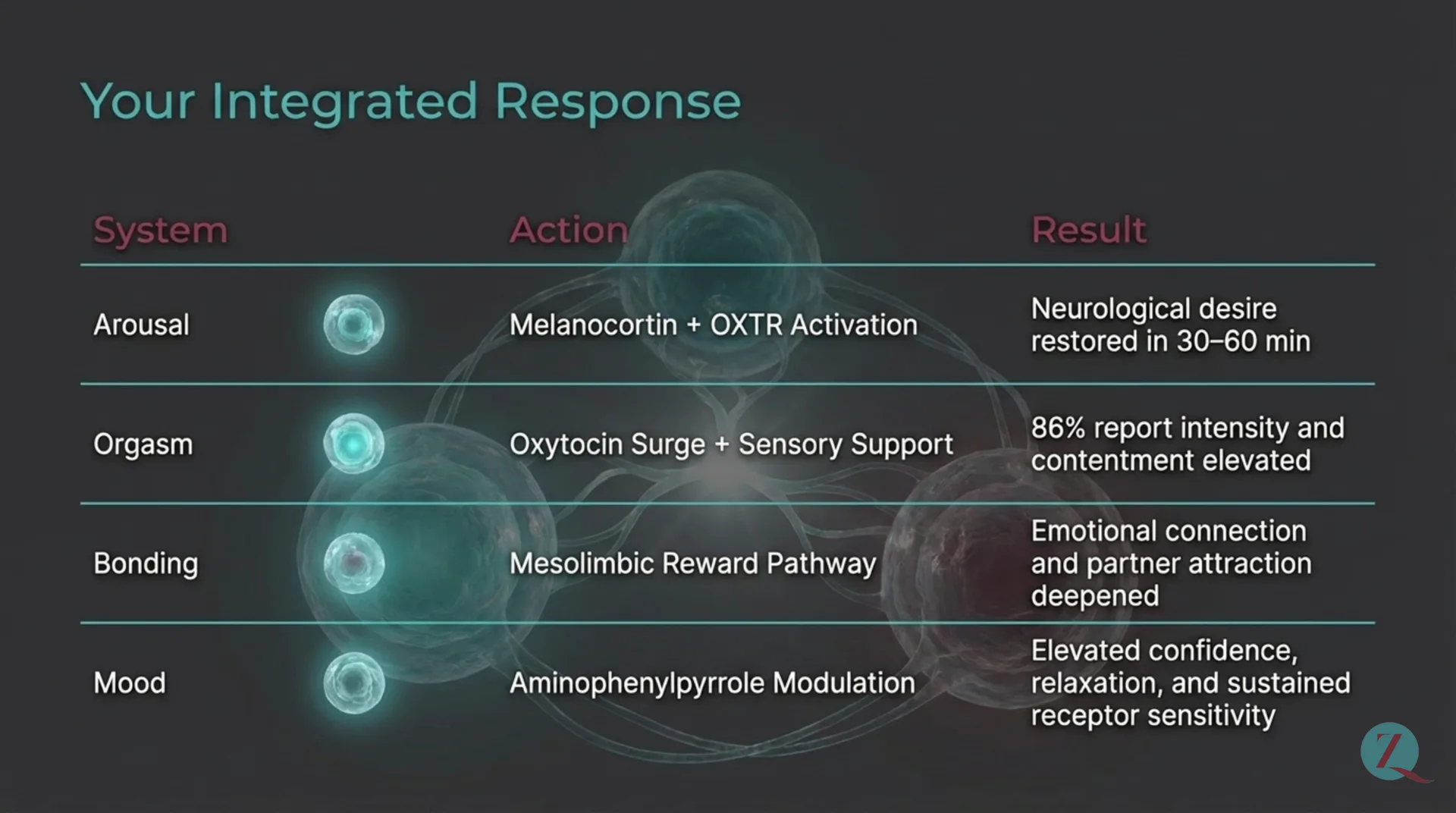 Your Integrated Response

| System | Action | Result |
|---|---|---|
| Arousal | Melanocortin + OXTR Activation | Neurological desire restored in 30–60 min |
| Orgasm | Oxytocin Surge + Sensory Support | 86% report intensity and contentment elevated |
| Bonding | Mesolimbic Reward Pathway | Emotional connection and partner attraction deepened |
| Mood | Aminophenylpyrrole Modulation | Elevated confidence, relaxation, and sustained receptor sensitivity |

ZQ